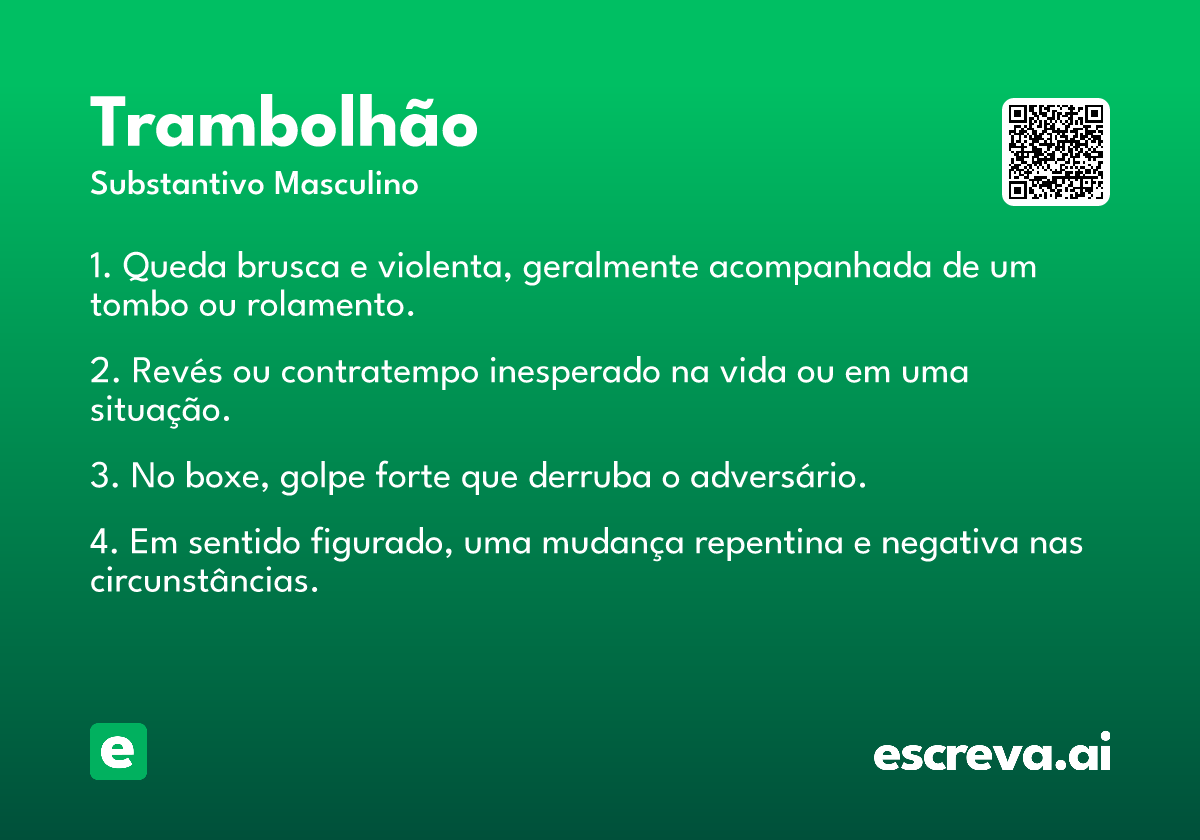 Trambolhão
Substantivo Masculino

1. Queda brusca e violenta, geralmente acompanhada de um tombo ou rolamento.

2. Revés ou contratempo inesperado na vida ou em uma situação.

3. No boxe, golpe forte que derruba o adversário.

4. Em sentido figurado, uma mudança repentina e negativa nas circunstâncias.

e

escreva.ai